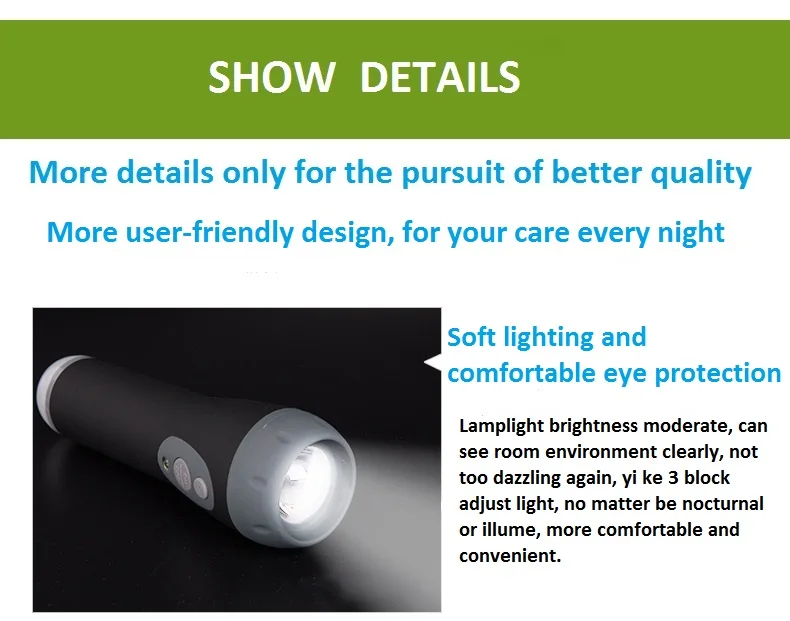 SHOW DETAILS

More details only for the pursuit of better quality

More user-friendly design, for your care every night

Soft lighting and comfortable eye protection

Lamplight brightness moderate, can see room environment clearly, not too dazzling again, yi ke 3 block adjust light, no matter be nocturnal or illume, more comfortable and convenient.